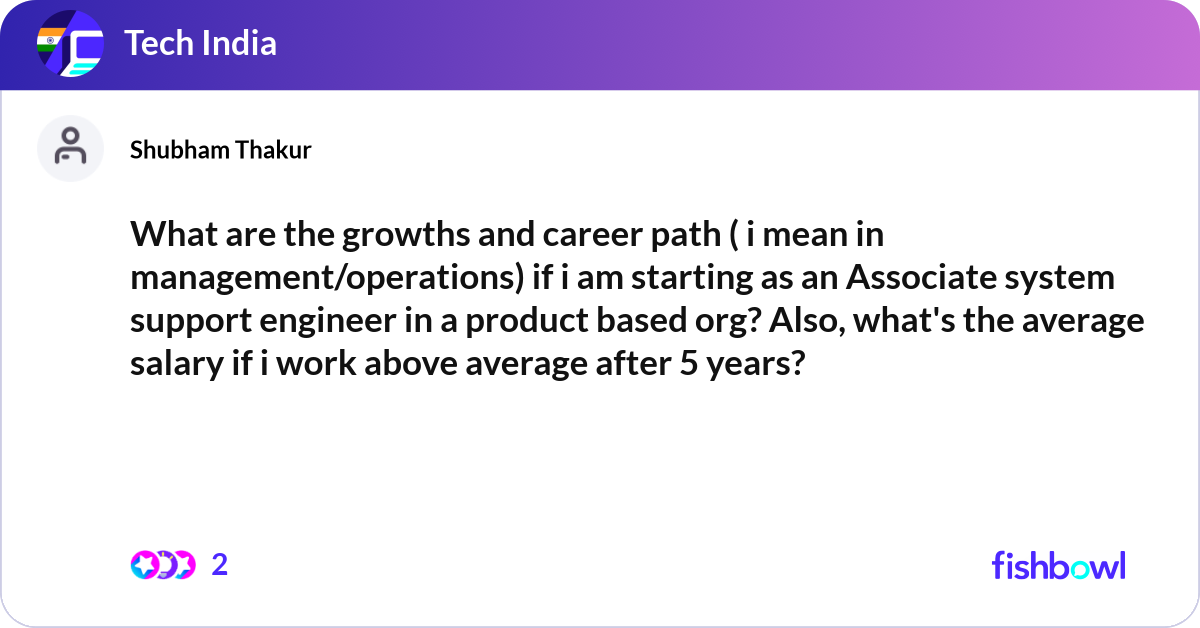 Tech India

Shubham Thakur

What are the growths and career path ( i mean in management/operations) if i am starting as an Associate system support engineer in a product based org? Also, what's the average salary if i work above average after 5 years?

2

fishbowl